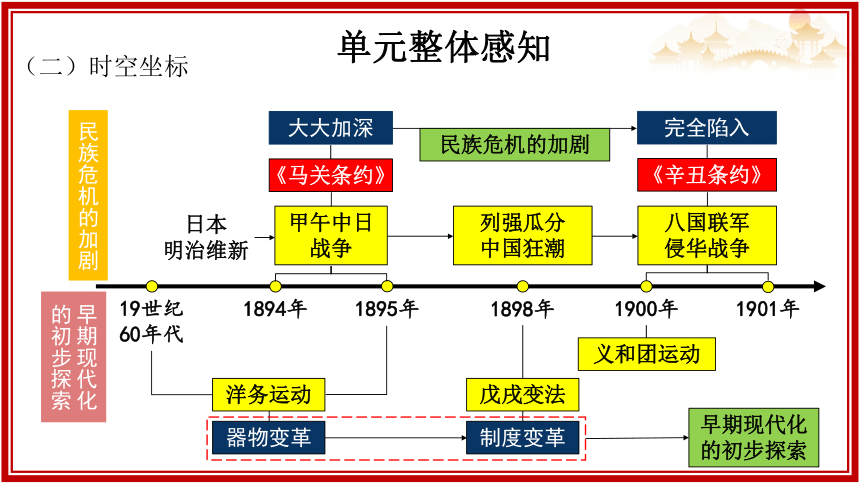 单元整体感知

（二）时空坐标

民族危机的加剧

早期现代化的初步探索

大大加深

民族危机的加剧

完全陷入

《马关条约》

《辛丑条约》

日本明治维新

甲午中日战争

列强瓜分中国狂潮

八国联军侵华战争

19世纪60年代

1894年

1895年

1898年

1900年

1901年

义和团运动

洋务运动

戊戌变法

器物变革

制度变革

早期现代化的初步探索